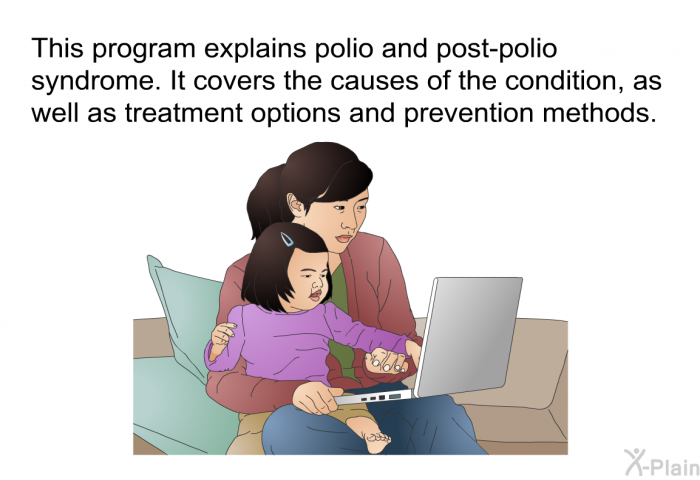 This program explains polio and post-polio syndrome. It covers the causes of the condition, as well as treatment options and prevention methods.

X-Plain